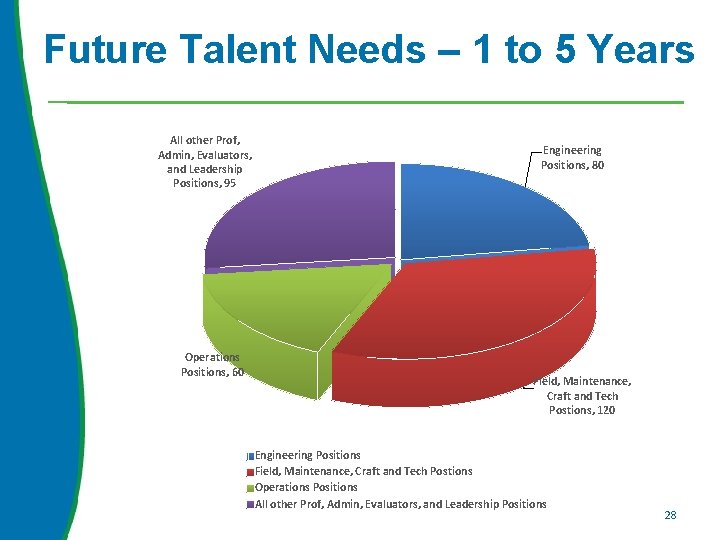 Future Talent Needs – 1 to 5 Years

All other Prof, Admin, Evaluators, and Leadership Positions, 95

Engineering Positions, 80

Operations Positions, 60

Field, Maintenance, Craft and Tech Postions, 120

Engineering Positions
Field, Maintenance, Craft and Tech Postions
Operations Positions
All other Prof, Admin, Evaluators, and Leadership Positions

28